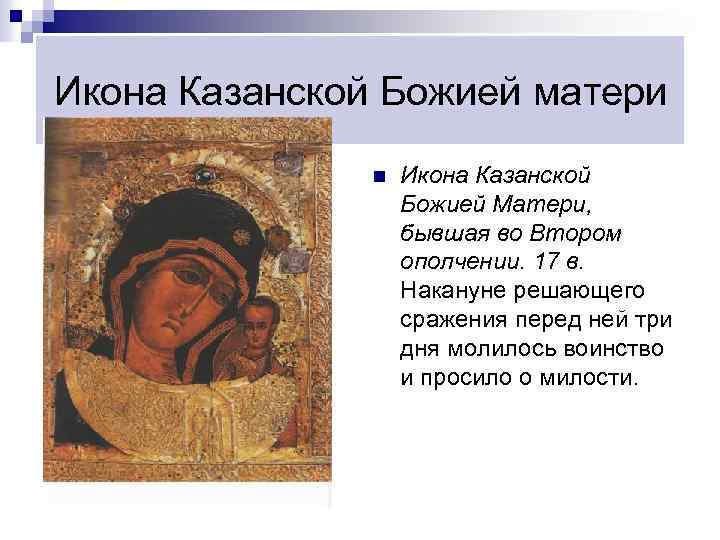 Икона Казанской Божией матери

Икона Казанской Божией Матери, бывшая во Втором ополчении. 17 в. Накануне решающего сражения перед ней три дня молилось воинство и просило о милости.